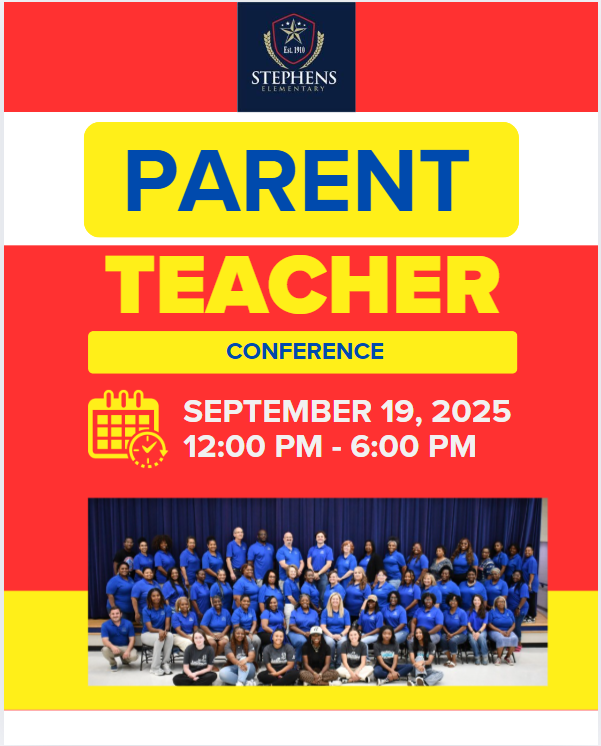 Est. 1910
STEPHENS
ELEMENTARY

PARENT

TEACHER

CONFERENCE

SEPTEMBER 19, 2025
12:00 PM - 6:00 PM